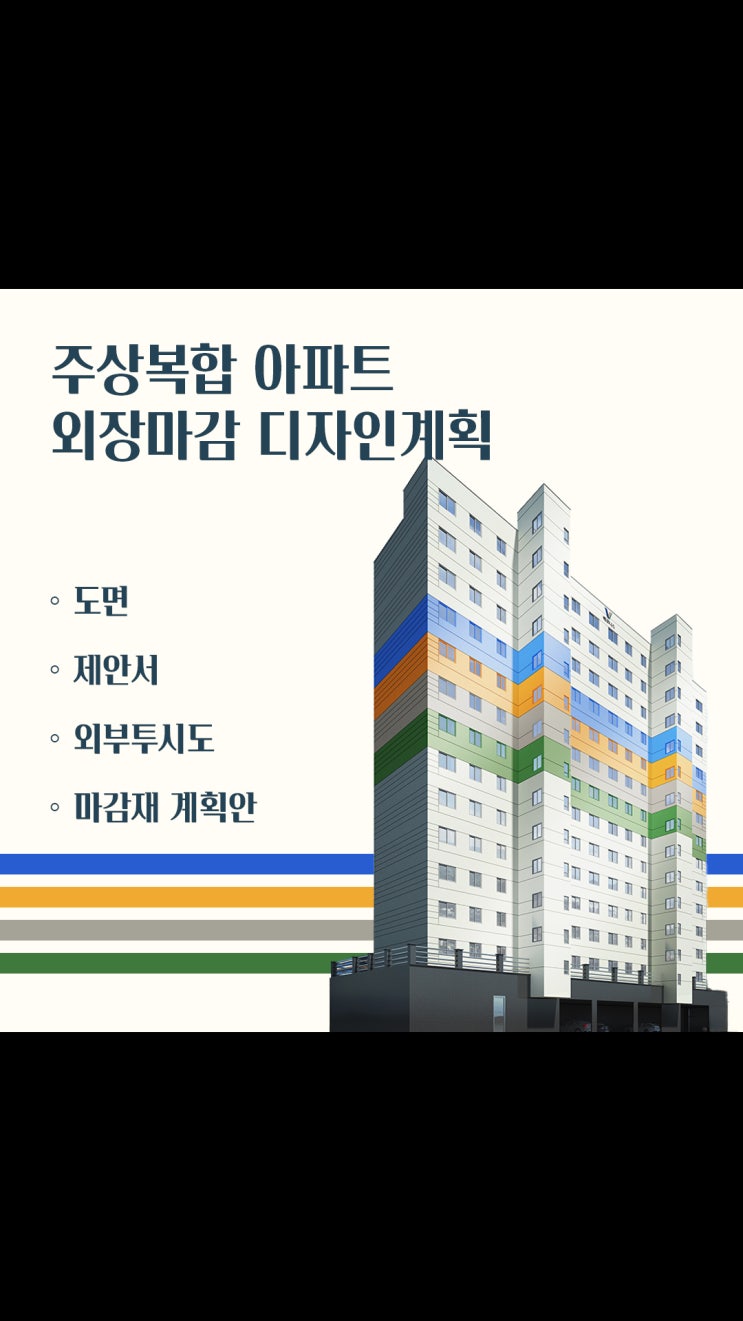 주상복합 아파트
외장마감 디자인계획

◦ 도면

◦ 제안서

◦ 외부투시도

◦ 마감재 계획안